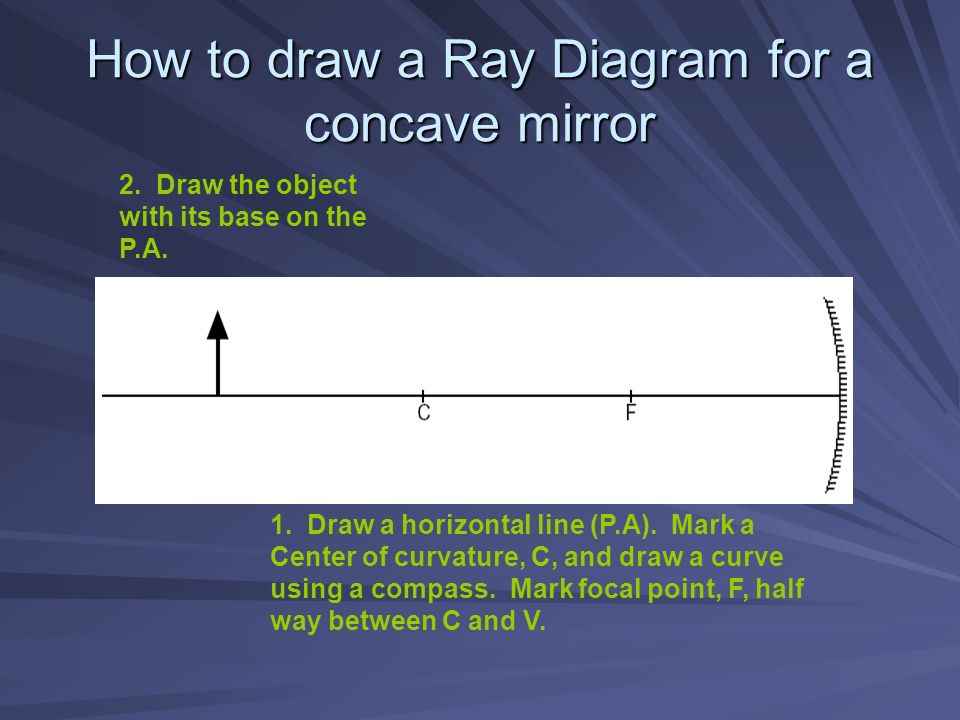 How to draw a Ray Diagram for a concave mirror

2. Draw the object with its base on the P.A.

C

F

1. Draw a horizontal line (P.A). Mark a Center of curvature, C, and draw a curve using a compass. Mark focal point, F, half way between C and V.